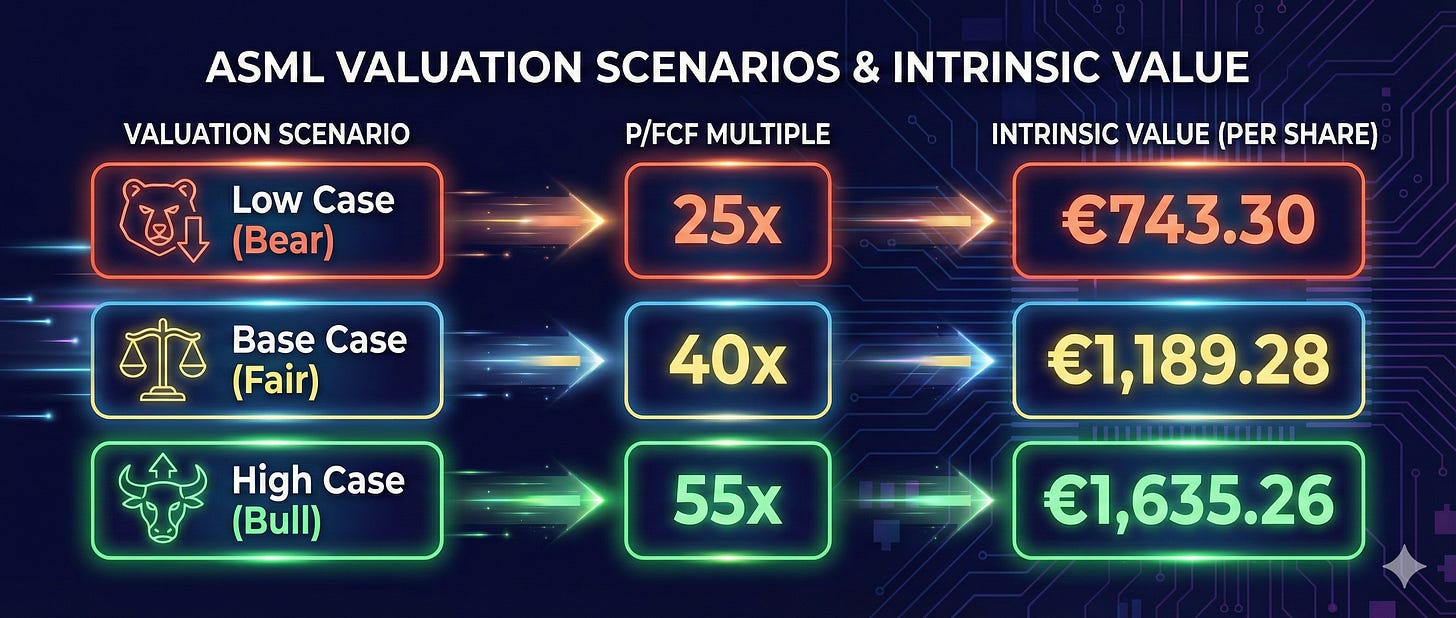 ASML VALUATION SCENARIOS & INTRINSIC VALUE

| VALUATION SCENARIO | P/FCF MULTIPLE | INTRINSIC VALUE (PER SHARE) |
|---|---|---|
| Low Case (Bear) | 25x | €743.30 |
| Base Case (Fair) | 40x | €1,189.28 |
| High Case (Bull) | 55x | €1,635.26 |